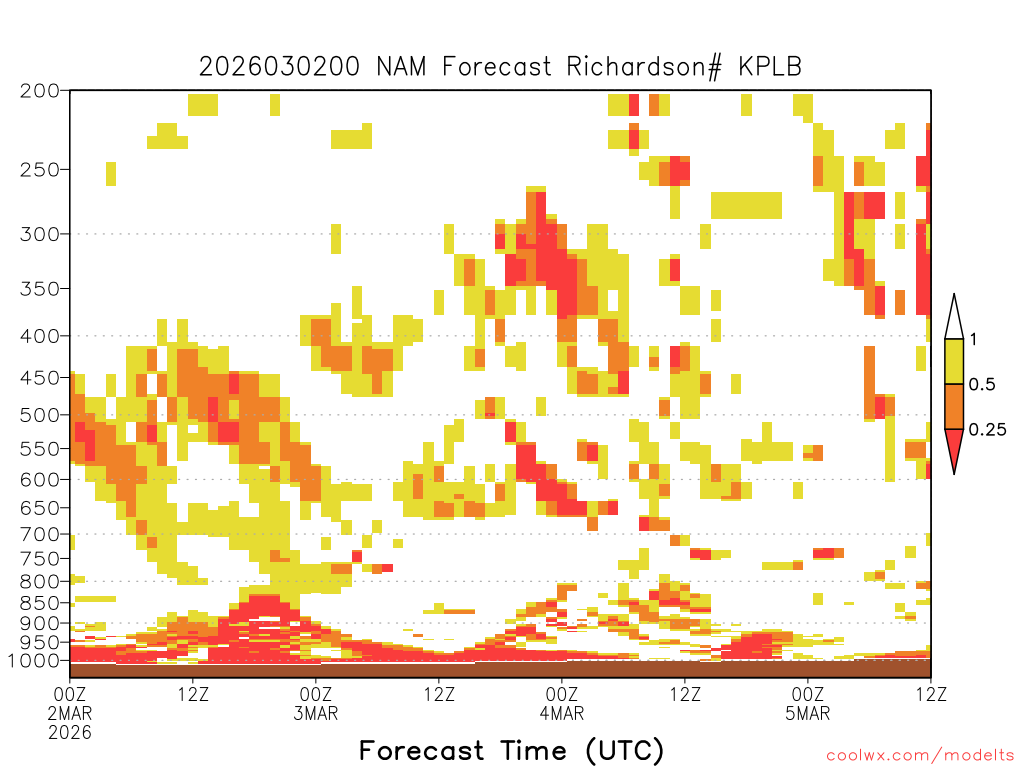 2026030200 NAM Forecast Richardson# KPLB

200
250
300
350
400
450
500
550
600
650
700
750
800
850
900
950
1000

1
0.5
0.25

00Z 2MAR 2026
12Z
00Z 3MAR
12Z
00Z 4MAR
12Z
00Z 5MAR
12Z

Forecast Time (UTC)

coolwx.com/modelts